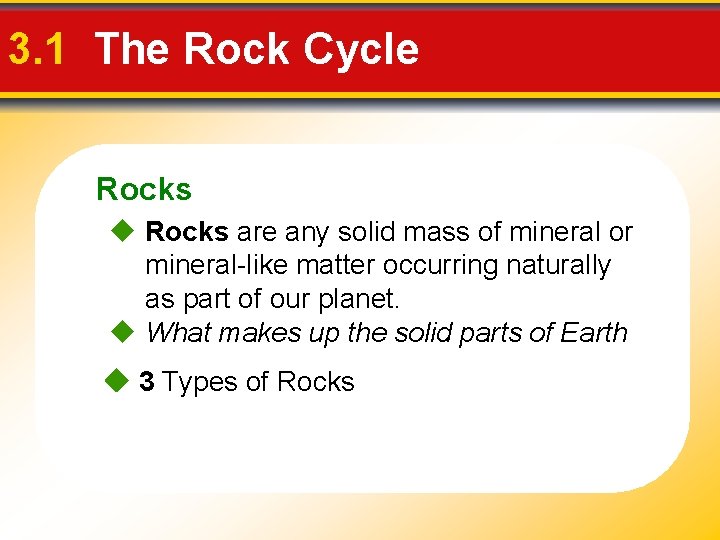 3.1 The Rock Cycle

Rocks

◆ Rocks are any solid mass of mineral or mineral-like matter occurring naturally as part of our planet.

◆ What makes up the solid parts of Earth

◆ 3 Types of Rocks